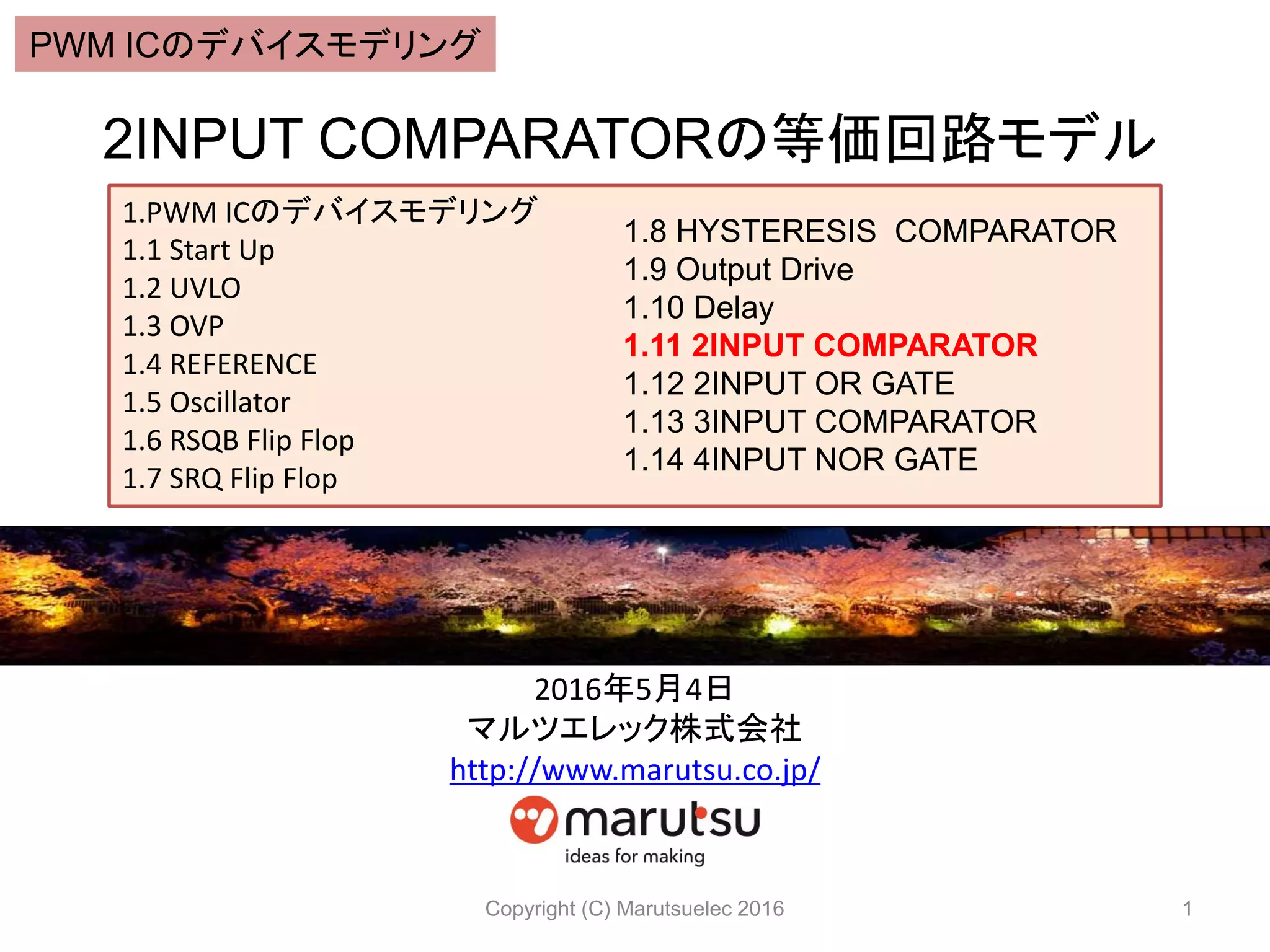 PWM ICのデバイスモデリング

2INPUT COMPARATORの等価回路モデル

1.PWM ICのデバイスモデリング
1.1 Start Up
1.2 UVLO
1.3 OVP
1.4 REFERENCE
1.5 Oscillator
1.6 RSQB Flip Flop
1.7 SRQ Flip Flop

1.8 HYSTERESIS COMPARATOR
1.9 Output Drive
1.10 Delay
1.11 2INPUT COMPARATOR
1.12 2INPUT OR GATE
1.13 3INPUT COMPARATOR
1.14 4INPUT NOR GATE

2016年5月4日
マルツエレック株式会社
http://www.marutsu.co.jp/

marutsu
ideas for making

Copyright (C) Marutsuelec 2016

1